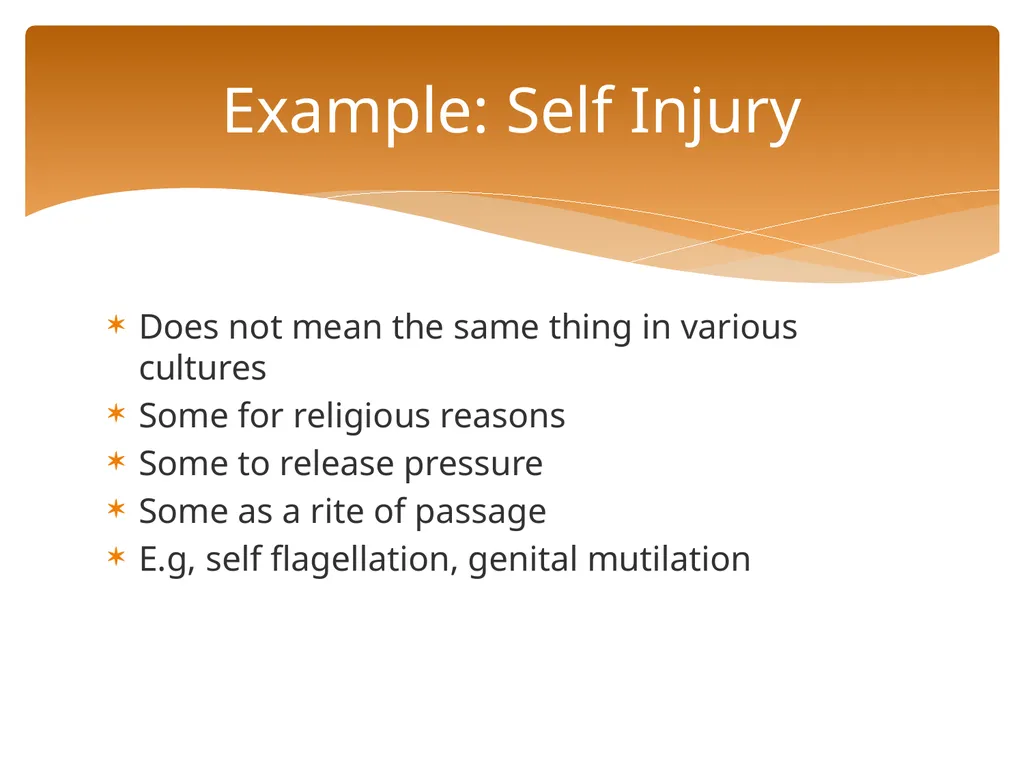 Example: Self Injury

✶ Does not mean the same thing in various cultures
✶ Some for religious reasons
✶ Some to release pressure
✶ Some as a rite of passage
✶ E.g, self flagellation, genital mutilation